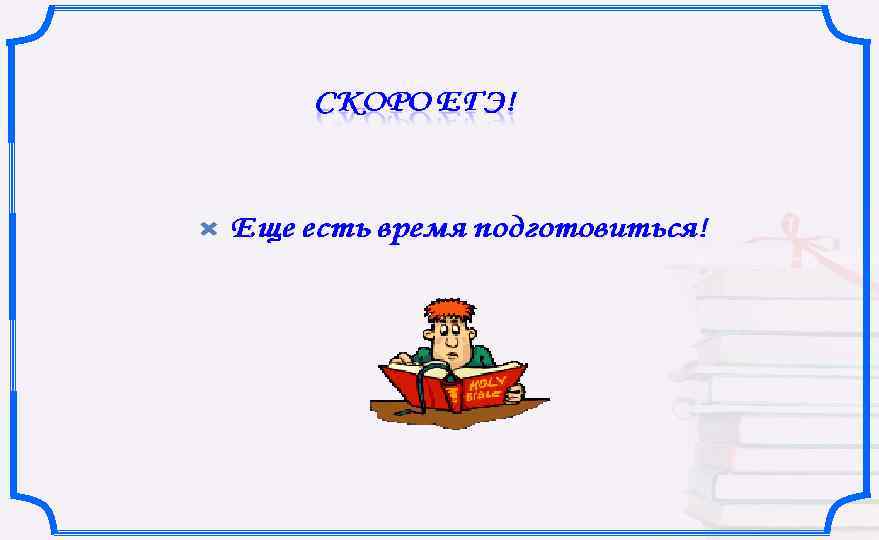 СКОРО ЕГЭ!

Еще есть время подготовиться!

HOLY BIBLE